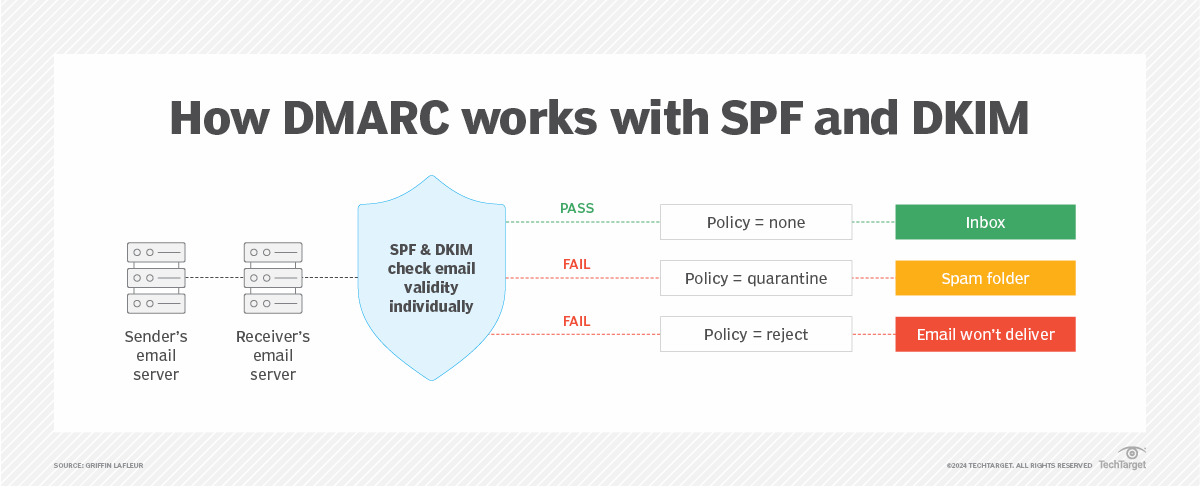 How DMARC works with SPF and DKIM

Sender's email server

Receiver's email server

SPF & DKIM check email validity individually

PASS

Policy = none

Inbox

FAIL

Policy = quarantine

Spam folder

FAIL

Policy = reject

Email won't deliver

SOURCE: GRIFFIN LAFLEUR

©2024 TECHTARGET. ALL RIGHTS RESERVED TechTarget